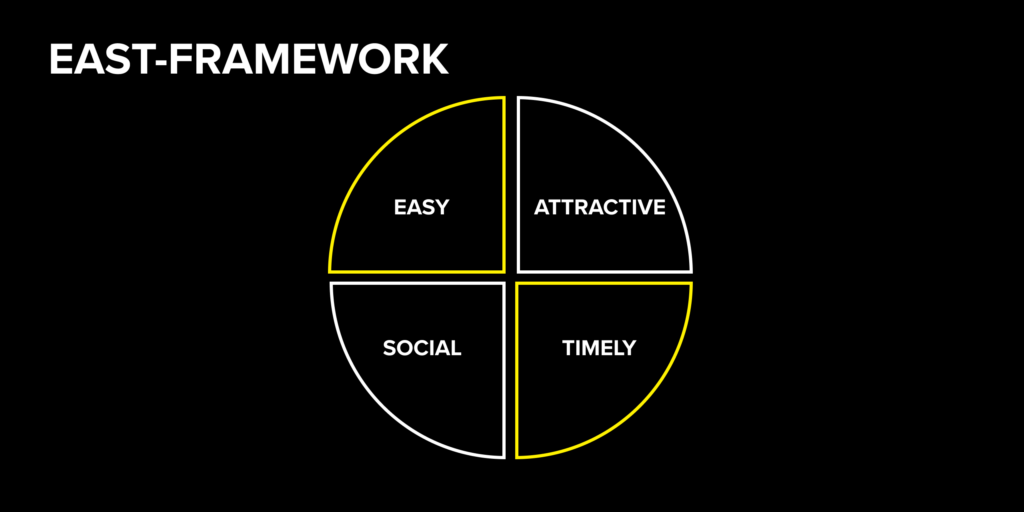 EAST-FRAMEWORK

EASY

ATTRACTIVE

SOCIAL

TIMELY